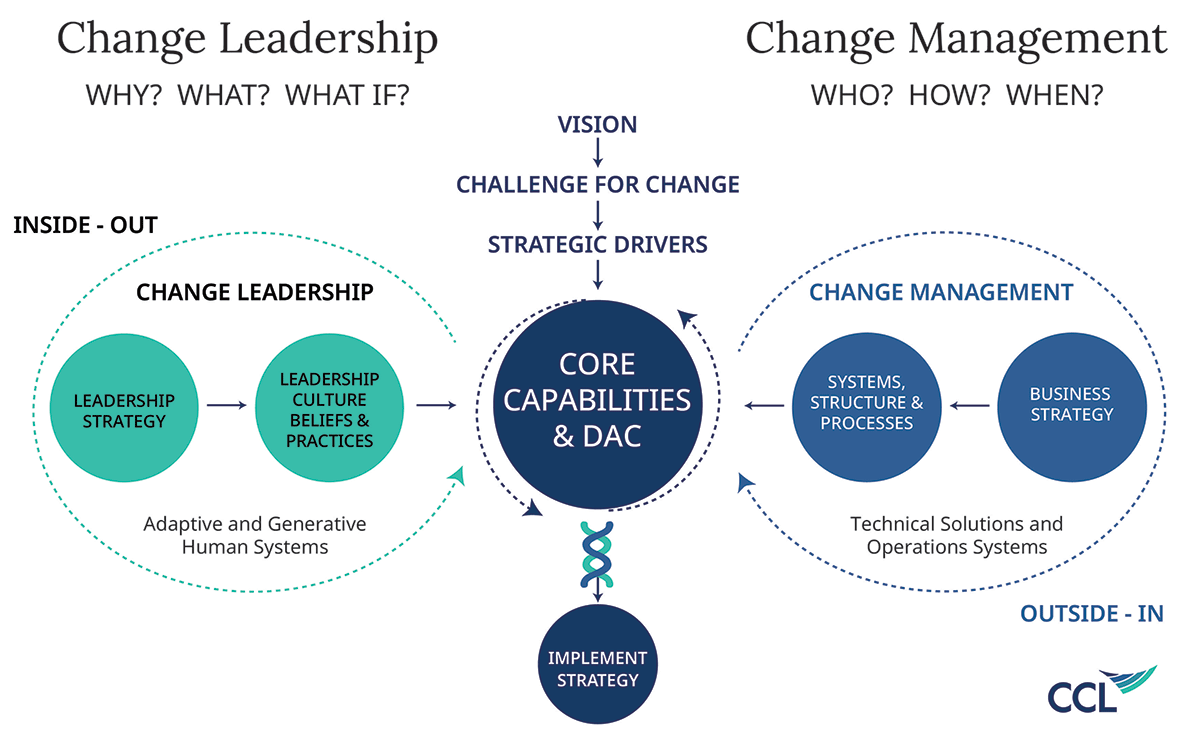 Change Leadership

WHY? WHAT? WHAT IF?

Change Management

WHO? HOW? WHEN?

VISION

CHALLENGE FOR CHANGE

STRATEGIC DRIVERS

INSIDE - OUT

CHANGE LEADERSHIP

LEADERSHIP STRATEGY

LEADERSHIP CULTURE BELIEFS & PRACTICES

Adaptive and Generative Human Systems

CORE CAPABILITIES & DAC

IMPLEMENT STRATEGY

CHANGE MANAGEMENT

SYSTEMS, STRUCTURE & PROCESSES

BUSINESS STRATEGY

Technical Solutions and Operations Systems

OUTSIDE - IN

CCL